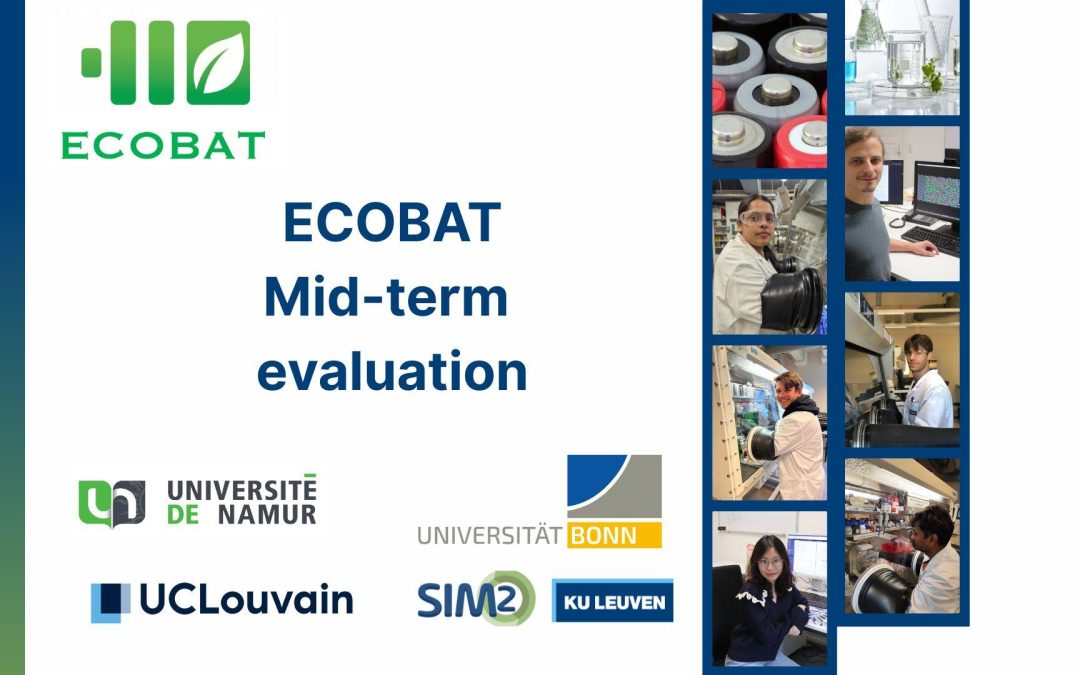 ECOBAT

ECOBAT
Mid-term
evaluation

UNIVERSITÉ DE NAMUR

UNIVERSITÄT BONN

UCLouvain

SIM2

KU LEUVEN